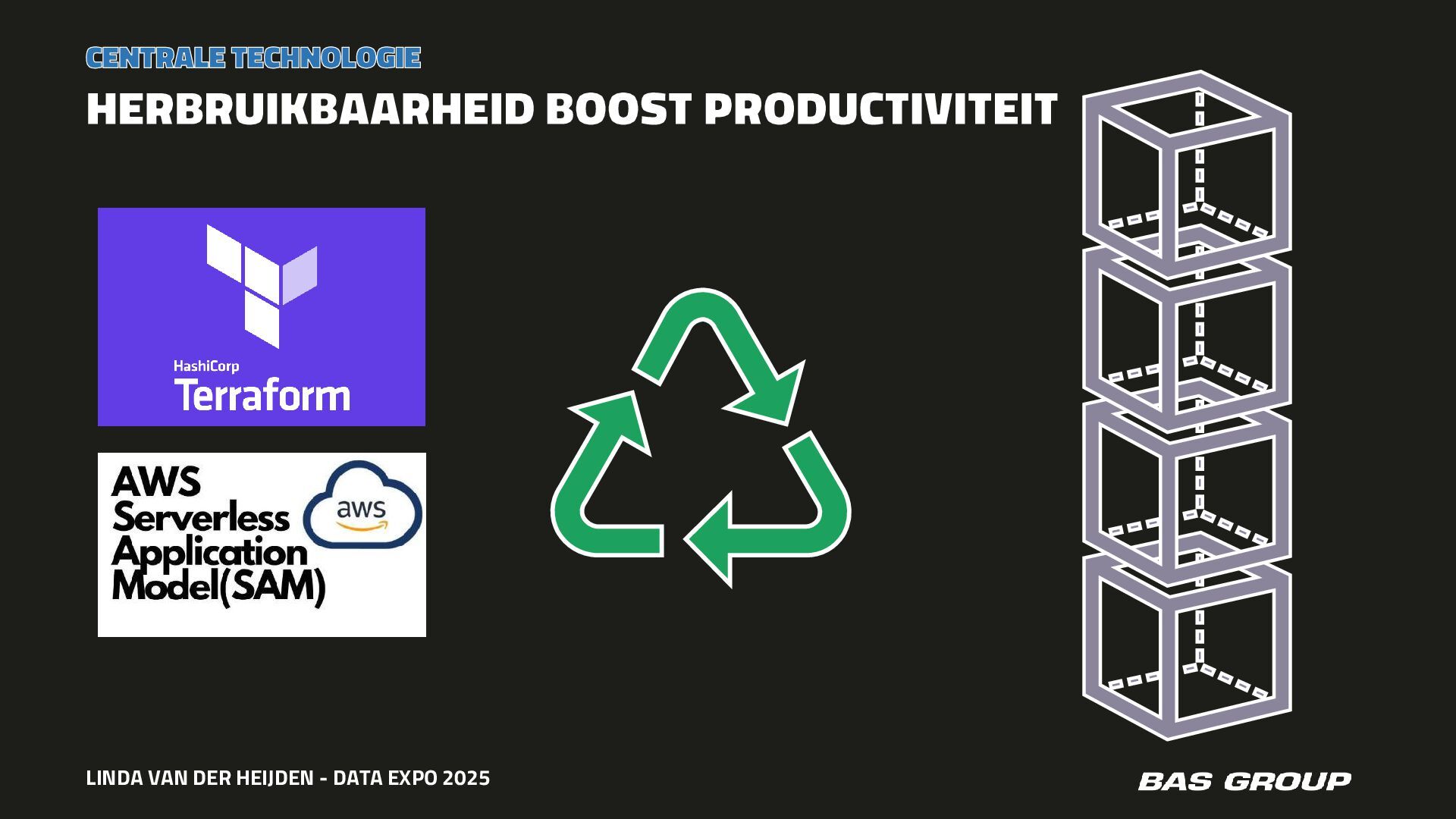 CENTRALE TECHNOLOGIE

HERBRUIKBAARHEID BOOST PRODUCTIVITEIT

HashiCorp
Terraform

AWS
Serverless
Application
Model(SAM)

aws

LINDA VAN DER HEIJDEN - DATA EXPO 2025

BAS GROUP